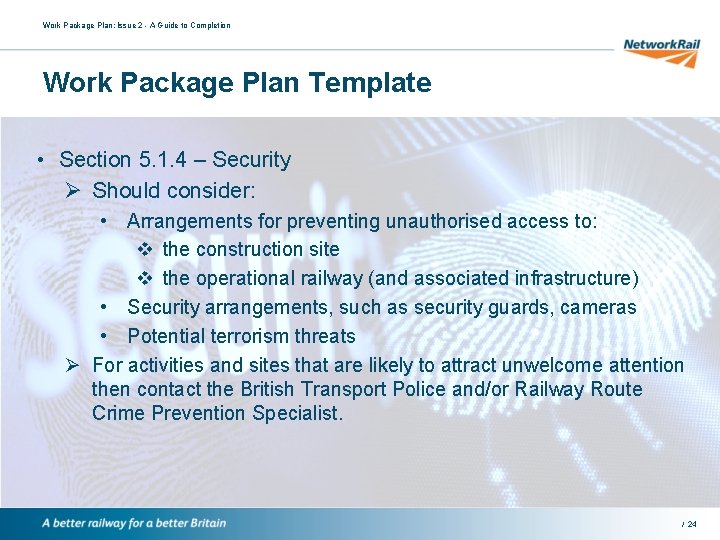 Work Package Plan: Issue 2 - A Guide to Completion

NetworkRail

Work Package Plan Template

• Section 5.1.4 – Security
➢ Should consider:
• Arrangements for preventing unauthorised access to:
❖ the construction site
❖ the operational railway (and associated infrastructure)
• Security arrangements, such as security guards, cameras
• Potential terrorism threats
➢ For activities and sites that are likely to attract unwelcome attention then contact the British Transport Police and/or Railway Route Crime Prevention Specialist.

A better railway for a better Britain

/ 24